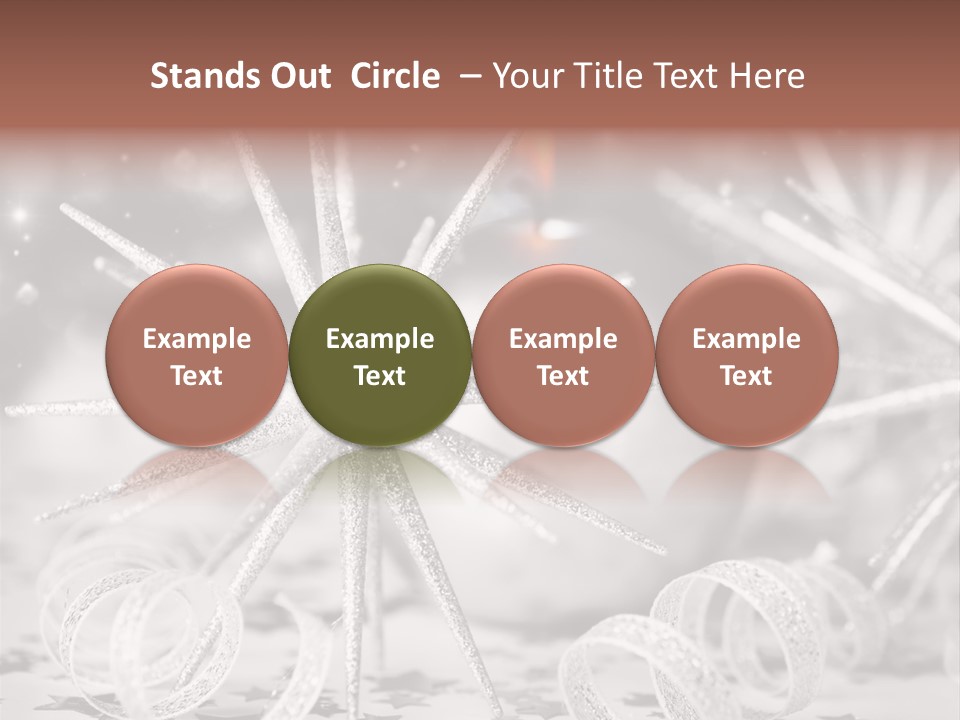 Stands Out Circle – Your Title Text Here

Example Text

Example Text

Example Text

Example Text